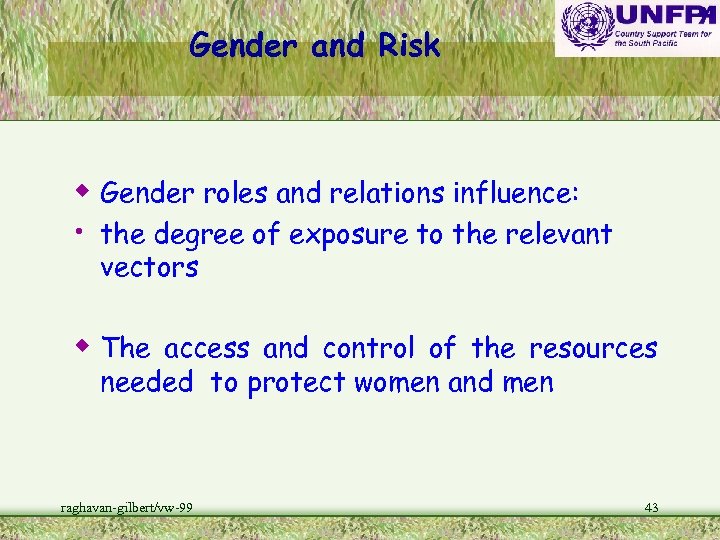 Gender and Risk

UNFPA
Country Support Team for the South Pacific

- Gender roles and relations influence:
- the degree of exposure to the relevant vectors

- The access and control of the resources needed to protect women and men

raghavan-gilbert/vw-99

43